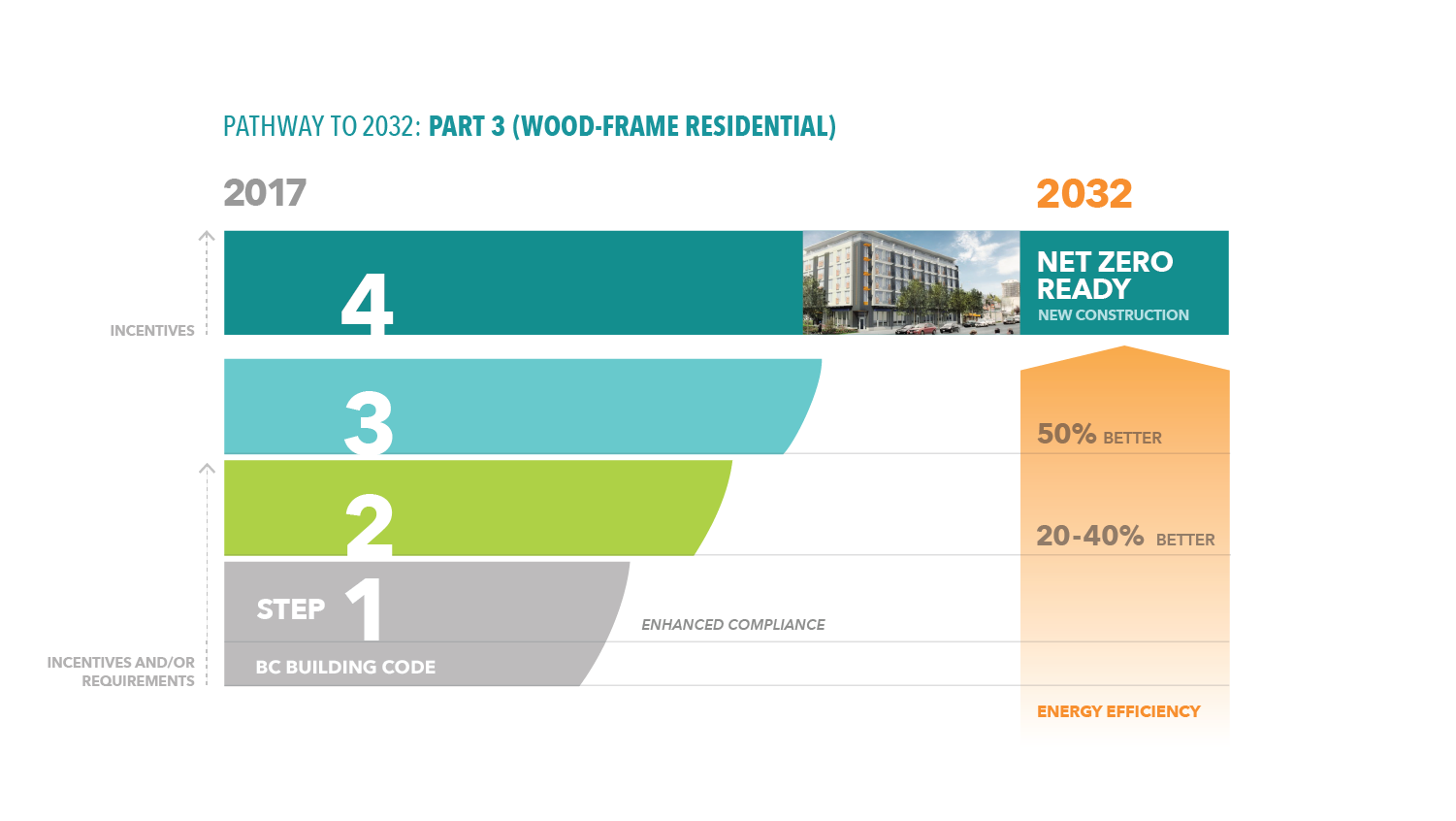 PATHWAY TO 2032: PART 3 (WOOD-FRAME RESIDENTIAL)

2017

2032

INCENTIVES

4

NET ZERO READY
NEW CONSTRUCTION

3

50% BETTER

2

20-40% BETTER

STEP 1

ENHANCED COMPLIANCE

INCENTIVES AND/OR REQUIREMENTS

BC BUILDING CODE

ENERGY EFFICIENCY